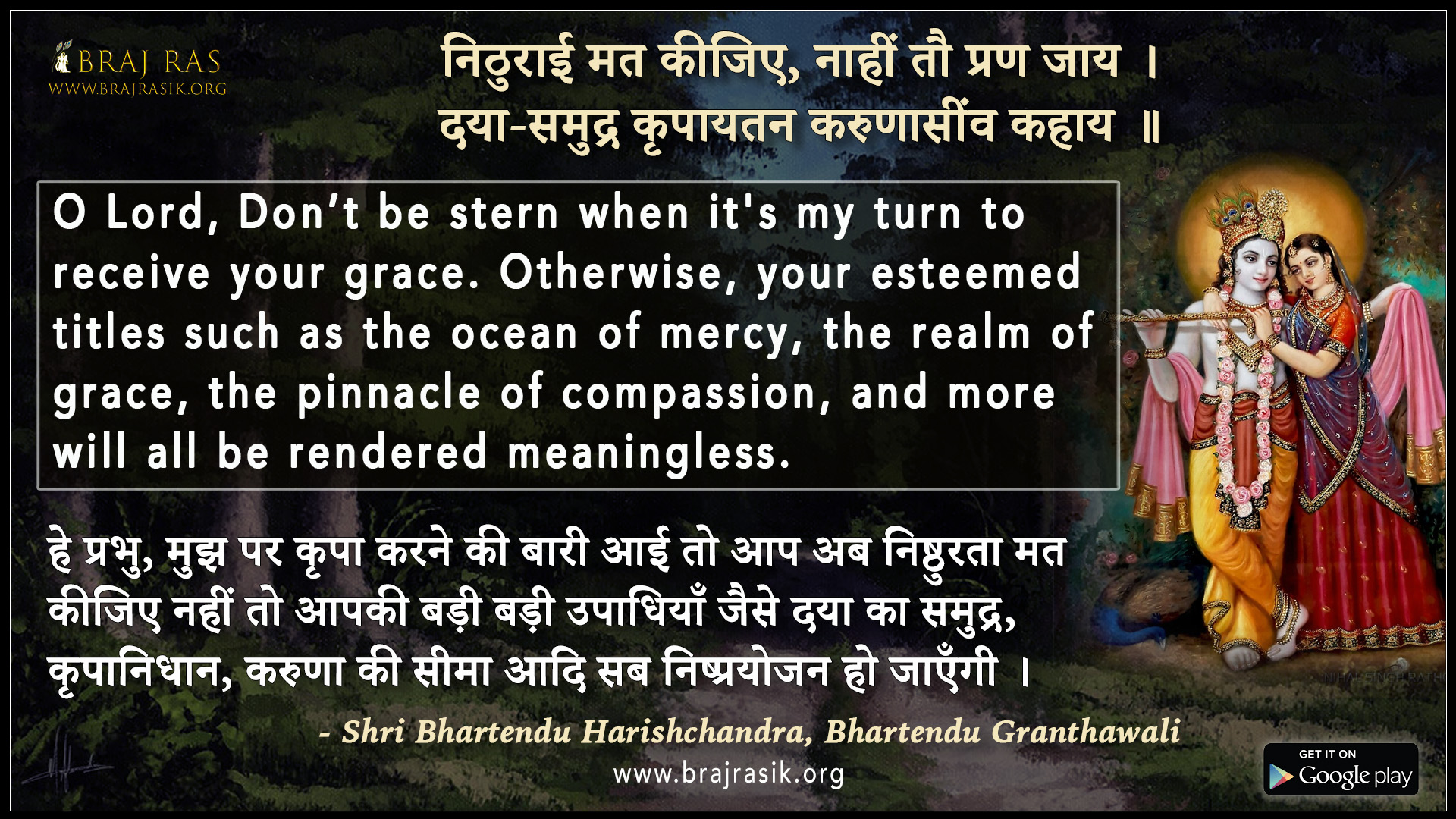 BRAJ RAS
WWW.BRAJRASIK.ORG

निठुराई मत कीजिए, नाहीं तौ प्रण जाय ।
दया-समुद्र कृपायतन करुणासींव कहाय ॥

O Lord, Don't be stern when it's my turn to receive your grace. Otherwise, your esteemed titles such as the ocean of mercy, the realm of grace, the pinnacle of compassion, and more will all be rendered meaningless.

हे प्रभु, मुझ पर कृपा करने की बारी आई तो आप अब निष्ठुरता मत कीजिए नहीं तो आपकी बड़ी बड़ी उपाधियाँ जैसे दया का समुद्र, कृपानिधान, करुणा की सीमा आदि सब निष्प्रयोजन हो जाएँगी ।

- Shri Bhartendu Harishchandra, Bhartendu Granthawali

www.brajrasik.org

GET IT ON
Google play